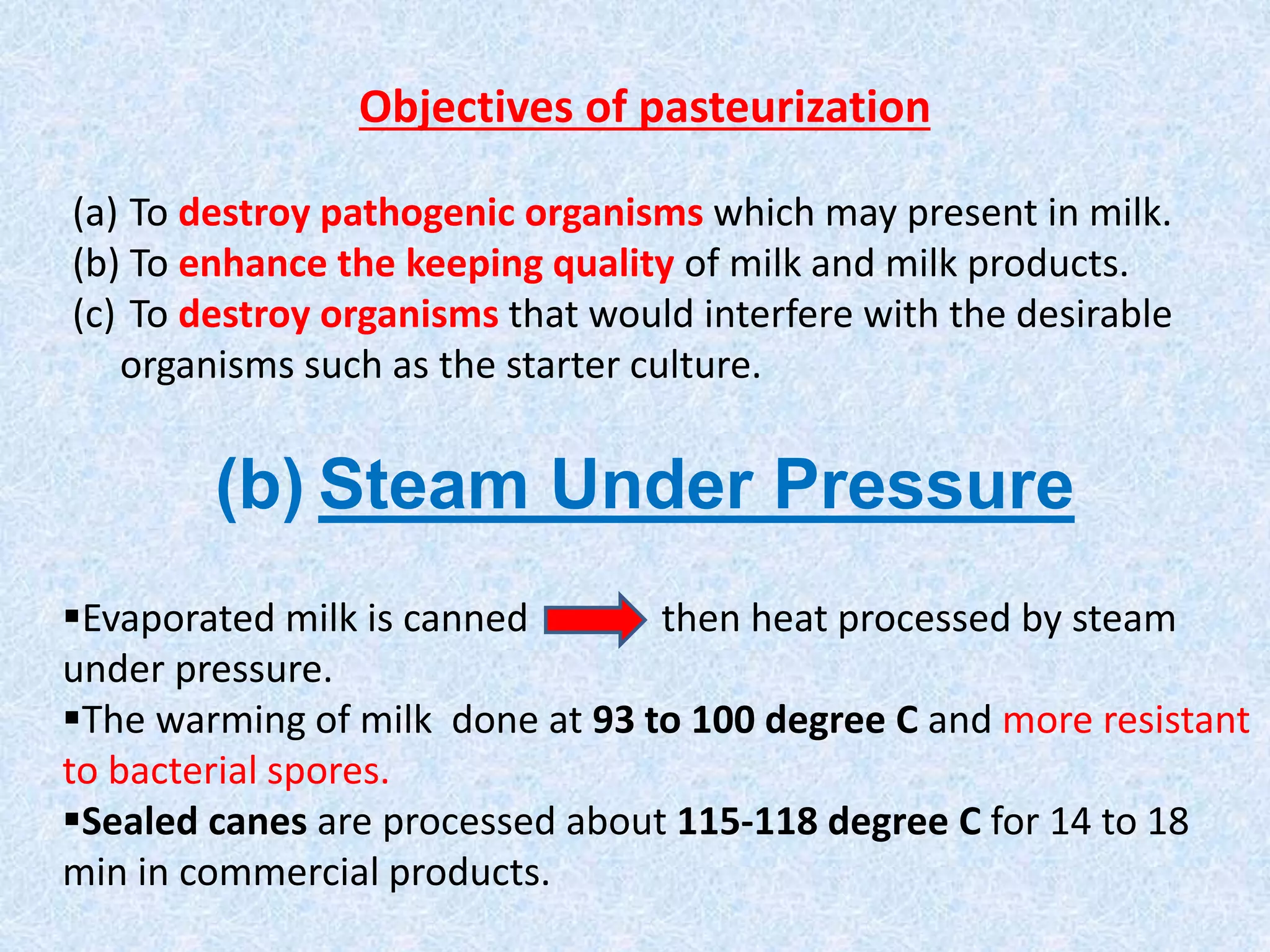 Objectives of pasteurization

(a) To destroy pathogenic organisms which may present in milk.
(b) To enhance the keeping quality of milk and milk products.
(c) To destroy organisms that would interfere with the desirable organisms such as the starter culture.

(b) Steam Under Pressure

▪Evaporated milk is canned then heat processed by steam under pressure.
▪The warming of milk done at 93 to 100 degree C and more resistant to bacterial spores.
▪Sealed canes are processed about 115-118 degree C for 14 to 18 min in commercial products.